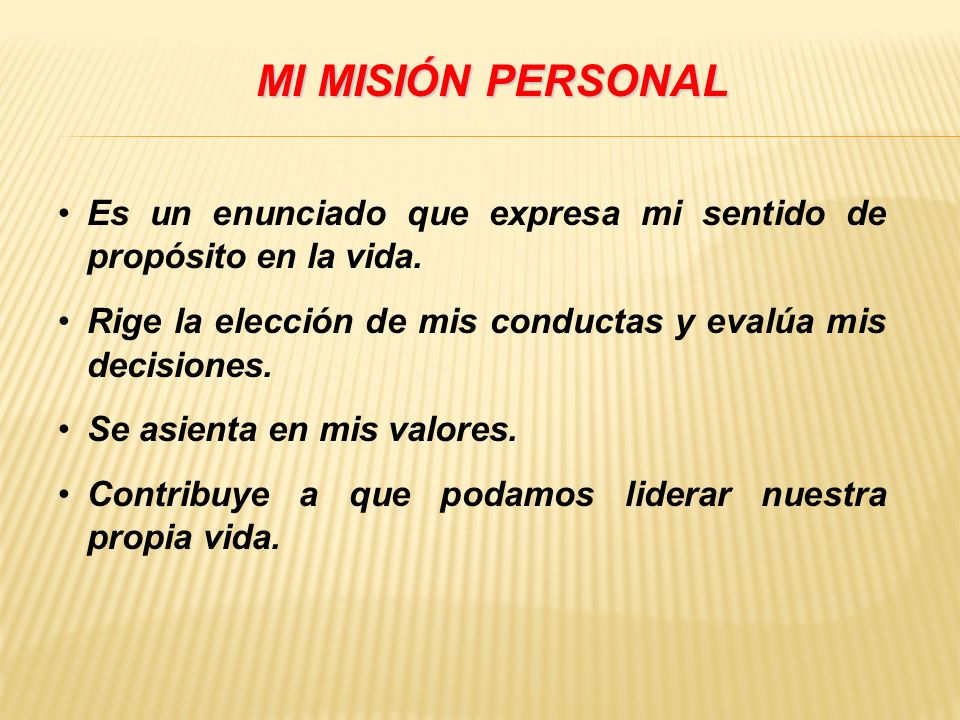 MI MISIÓN PERSONAL

• Es un enunciado que expresa mi sentido de propósito en la vida.

• Rige la elección de mis conductas y evalúa mis decisiones.

• Se asienta en mis valores.

• Contribuye a que podamos liderar nuestra propia vida.